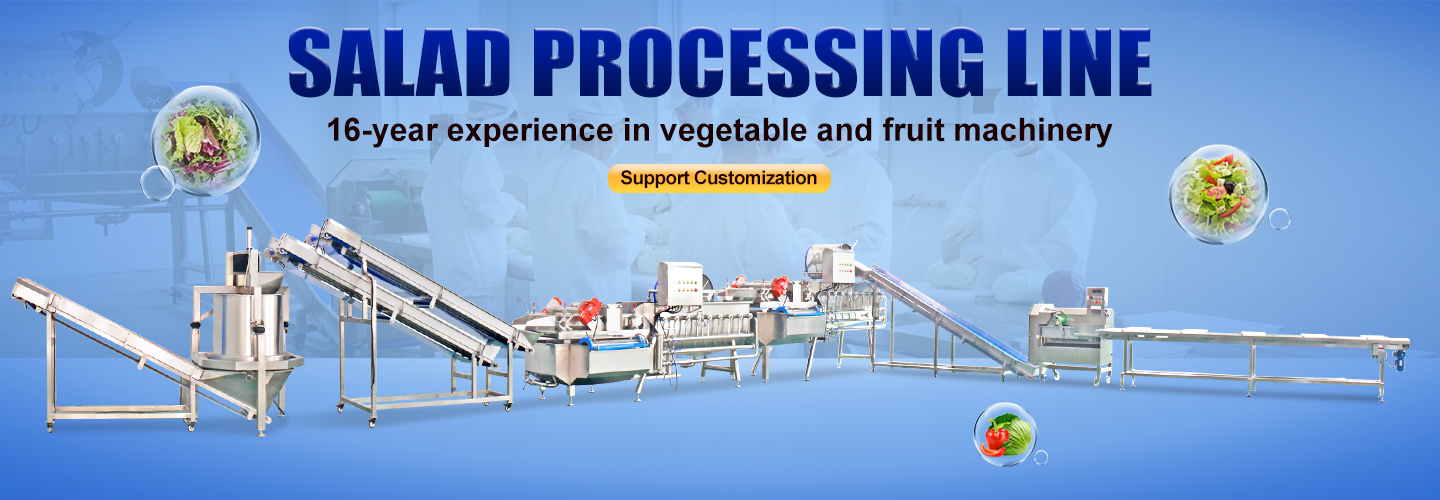 SALAD PROCESSING LINE

16-year experience in vegetable and fruit machinery

Support Customization